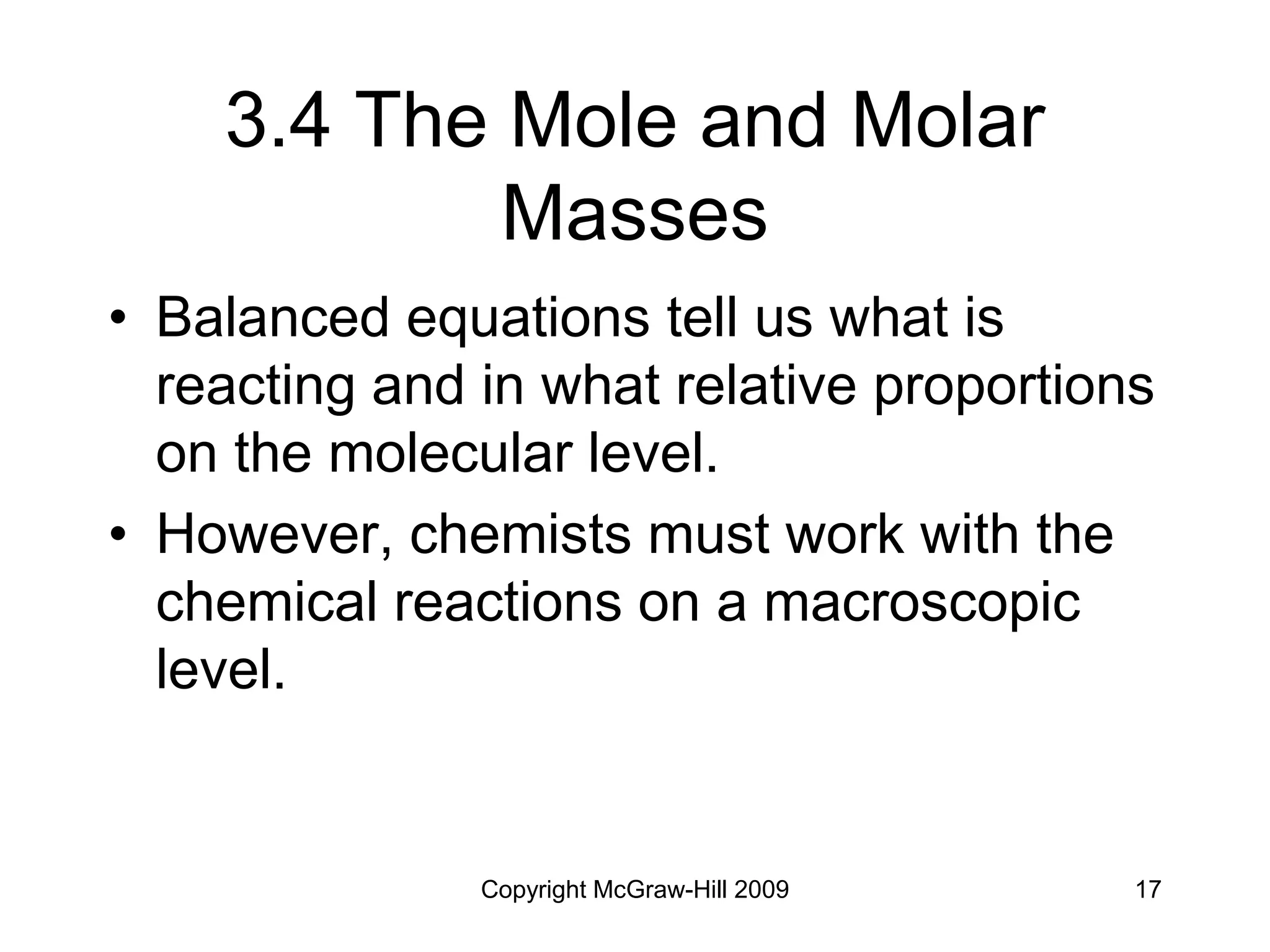 3.4 The Mole and Molar Masses

• Balanced equations tell us what is reacting and in what relative proportions on the molecular level.

• However, chemists must work with the chemical reactions on a macroscopic level.

Copyright McGraw-Hill 2009

17